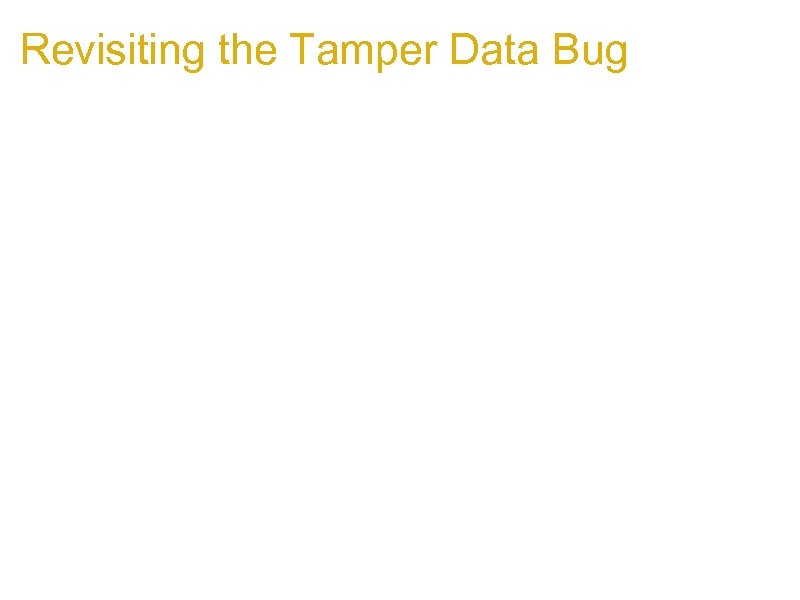 Revisiting the Tamper Data Bug